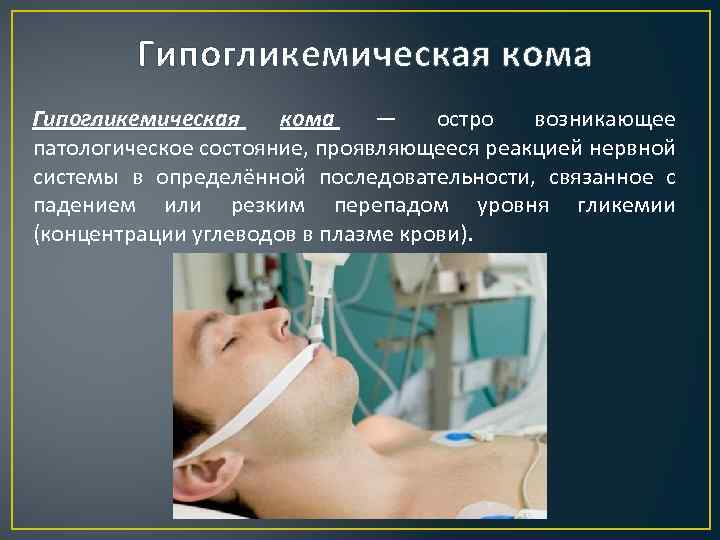 Гипогликемическая кома

Гипогликемическая кома — остро возникающее патологическое состояние, проявляющееся реакцией нервной системы в определённой последовательности, связанное с падением или резким перепадом уровня гликемии (концентрации углеводов в плазме крови).